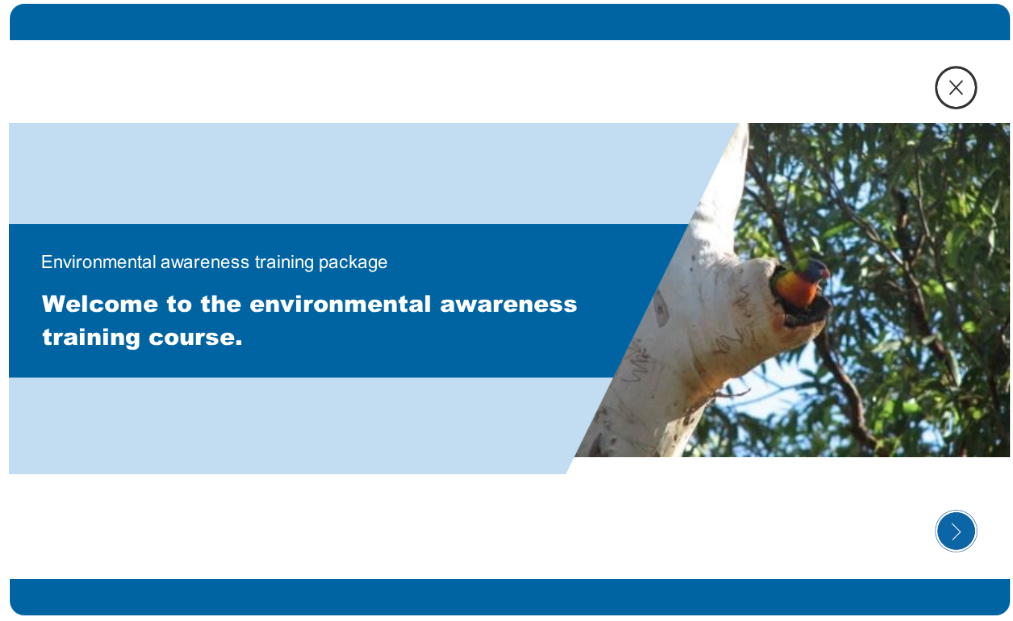 Environmental awareness training package

Welcome to the environmental awareness training course.